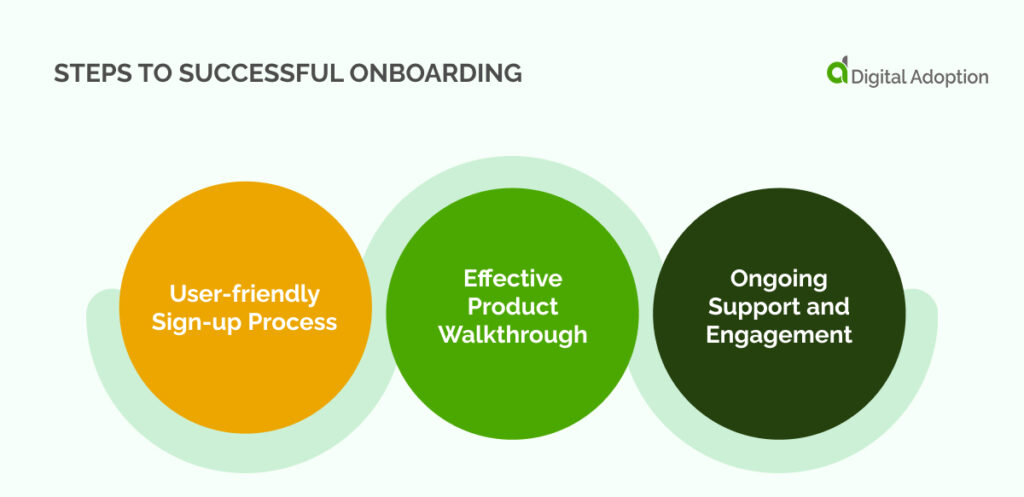 STEPS TO SUCCESSFUL ONBOARDING

Digital Adoption

User-friendly Sign-up Process

Effective Product Walkthrough

Ongoing Support and Engagement